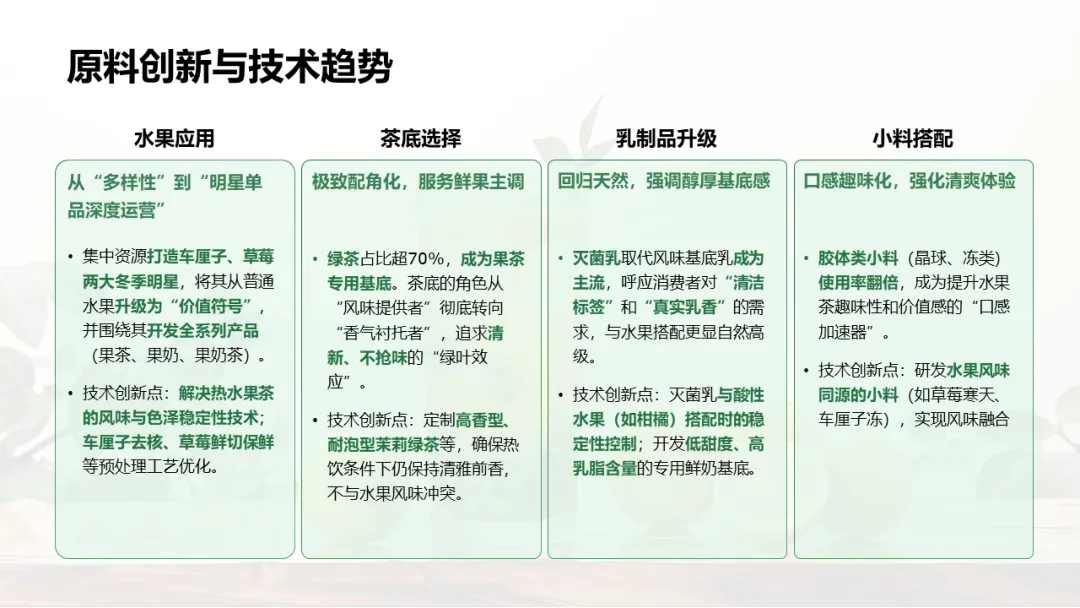 原料创新与技术趋势

水果应用

从“多样性”到“明星单品深度运营”

• 集中资源打造车厘子、草莓两大冬季明星，将其从普通水果升级为“价值符号”，并围绕其开发全系列产品（果茶、果奶、果奶茶）。

• 技术创新点：解决热水果茶的风味与色泽稳定性技术；车厘子去核、草莓鲜切保鲜等预处理工艺优化。

茶底选择

极致配角化，服务鲜果主调

• 绿茶占比超70%，成为果茶专用基底。茶底的角色从“风味提供者”彻底转向“香气衬托者”，追求清新、不抢味的“绿叶效应”。

• 技术创新点：定制高香型、耐泡型茉莉绿茶等，确保热饮条件下仍保持清雅前香，不与水果风味冲突。

乳制品升级

回归天然，强调醇厚基底感

• 灭菌乳取代风味基底乳成为主流，呼应消费者对“清洁标签”和“真实乳香”的需求，与水果搭配更显自然高级。

• 技术创新点：灭菌乳与酸性水果（如柑橘）搭配时的稳定性控制；开发低甜度、高乳脂含量的专用鲜奶基底。

小料搭配

口感趣味化，强化清爽体验

• 胶体类小料（晶球、冻类）使用率翻倍，成为提升水果茶趣味性和价值感的“口感加速器”。

• 技术创新点：研发水果风味同源的小料（如草莓寒天、车厘子冻），实现风味融合